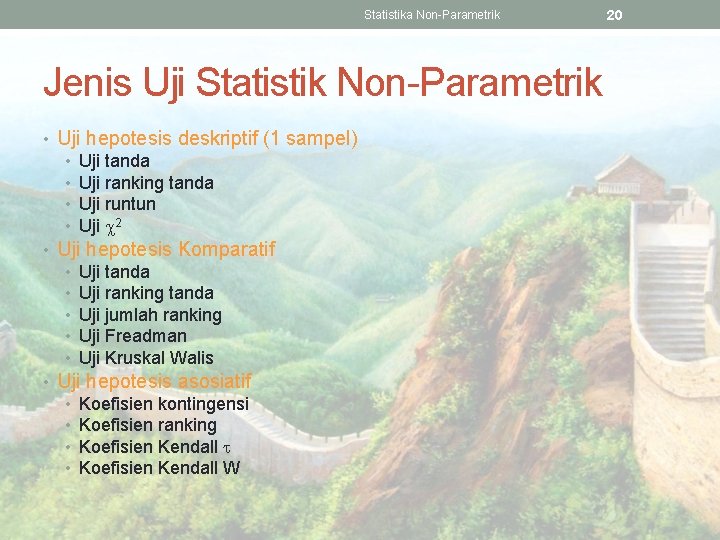 Statistika Non-Parametrik 20

Jenis Uji Statistik Non-Parametrik

• Uji hepotesis deskriptif (1 sampel)
  • Uji tanda
  • Uji ranking tanda
  • Uji runtun
  • Uji $\chi^2$
• Uji hepotesis Komparatif
  • Uji tanda
  • Uji ranking tanda
  • Uji jumlah ranking
  • Uji Freadman
  • Uji Kruskal Walis
• Uji hepotesis asosiatif
  • Koefisien kontingensi
  • Koefisien ranking
  • Koefisien Kendall $\tau$
  • Koefisien Kendall W